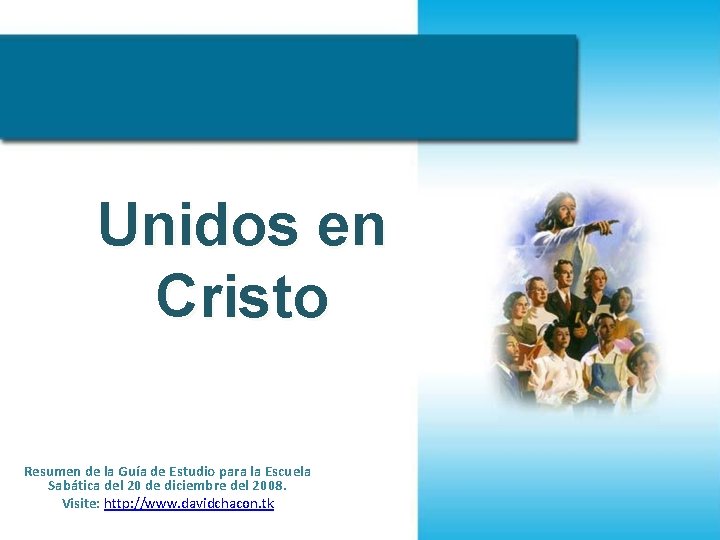 Unidos en Cristo

Resumen de la Guía de Estudio para la Escuela Sabática del 20 de diciembre del 2008.
Visite: http://www.davidchacon.tk